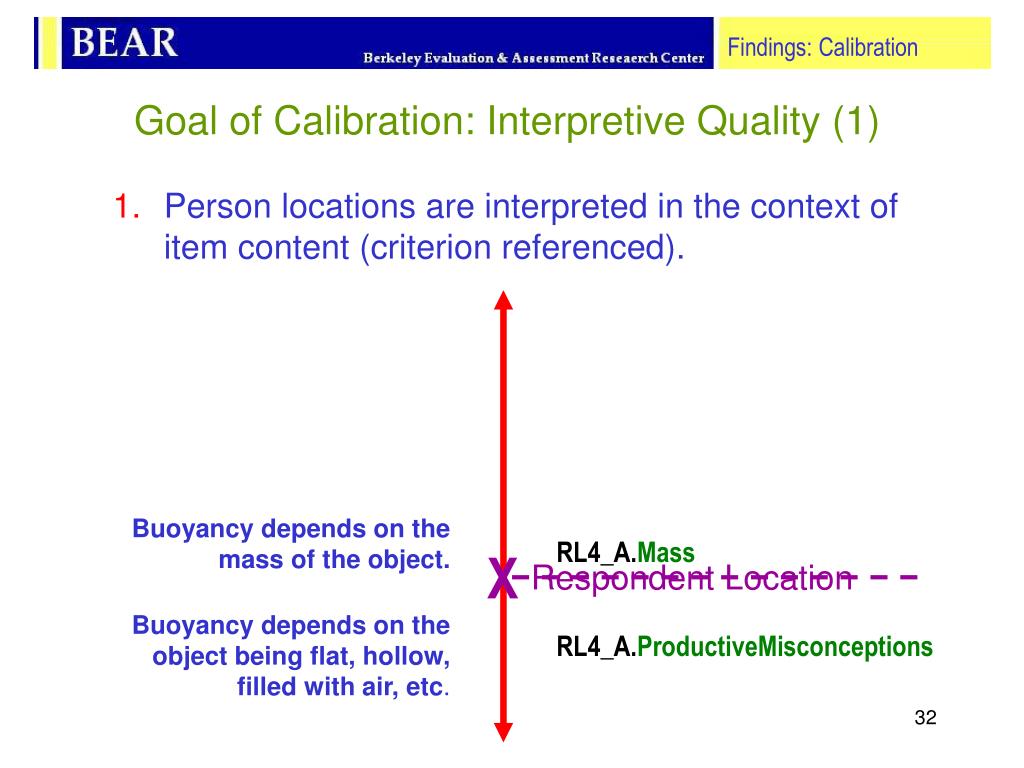 BEAR
Berkeley Evaluation & Assessment Research Center

Findings: Calibration

Goal of Calibration: Interpretive Quality (1)

1. Person locations are interpreted in the context of item content (criterion referenced).

Buoyancy depends on the mass of the object.

RL4_A.Mass

X Respondent Location

Buoyancy depends on the object being flat, hollow, filled with air, etc.

RL4_A.ProductiveMisconceptions

32